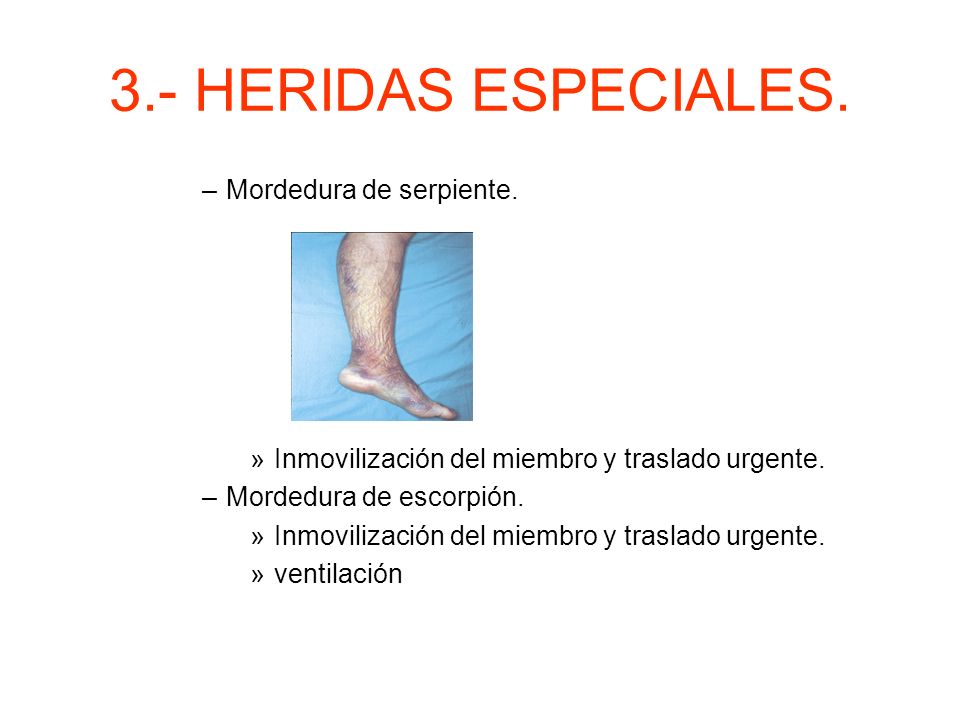 3.- HERIDAS ESPECIALES.

– Mordedura de serpiente.

» Inmovilización del miembro y traslado urgente.

– Mordedura de escorpión.

» Inmovilización del miembro y traslado urgente.

» ventilación